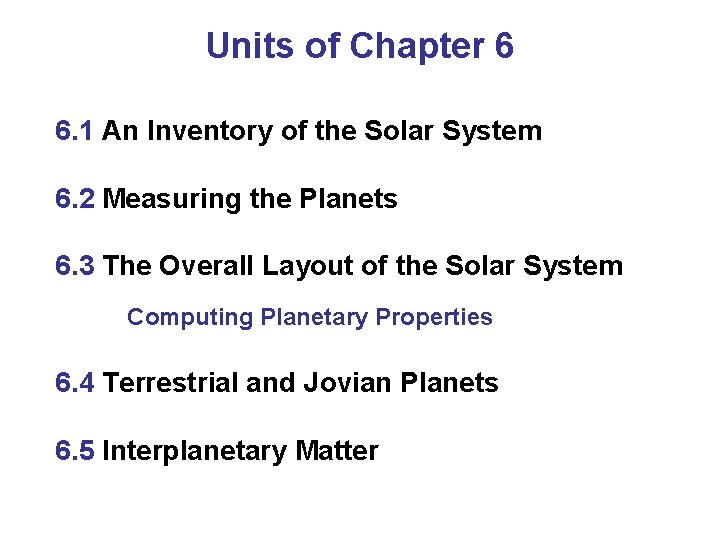 Units of Chapter 6

6.1 An Inventory of the Solar System

6.2 Measuring the Planets

6.3 The Overall Layout of the Solar System

Computing Planetary Properties

6.4 Terrestrial and Jovian Planets

6.5 Interplanetary Matter